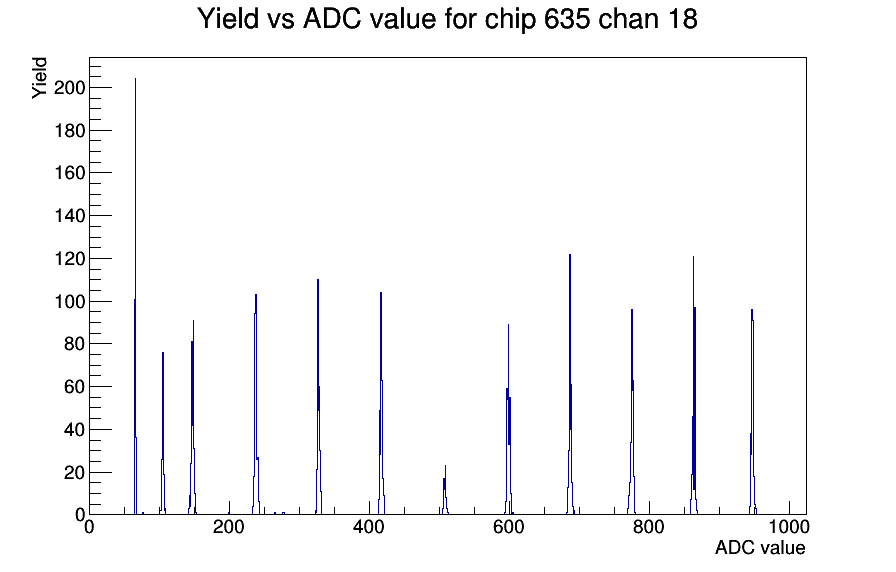 Yield vs ADC value for chip 635 chan 18

Yield

200
180
160
140
120
100
80
60
40
20
0

0
200
400
600
800
1000

ADC value